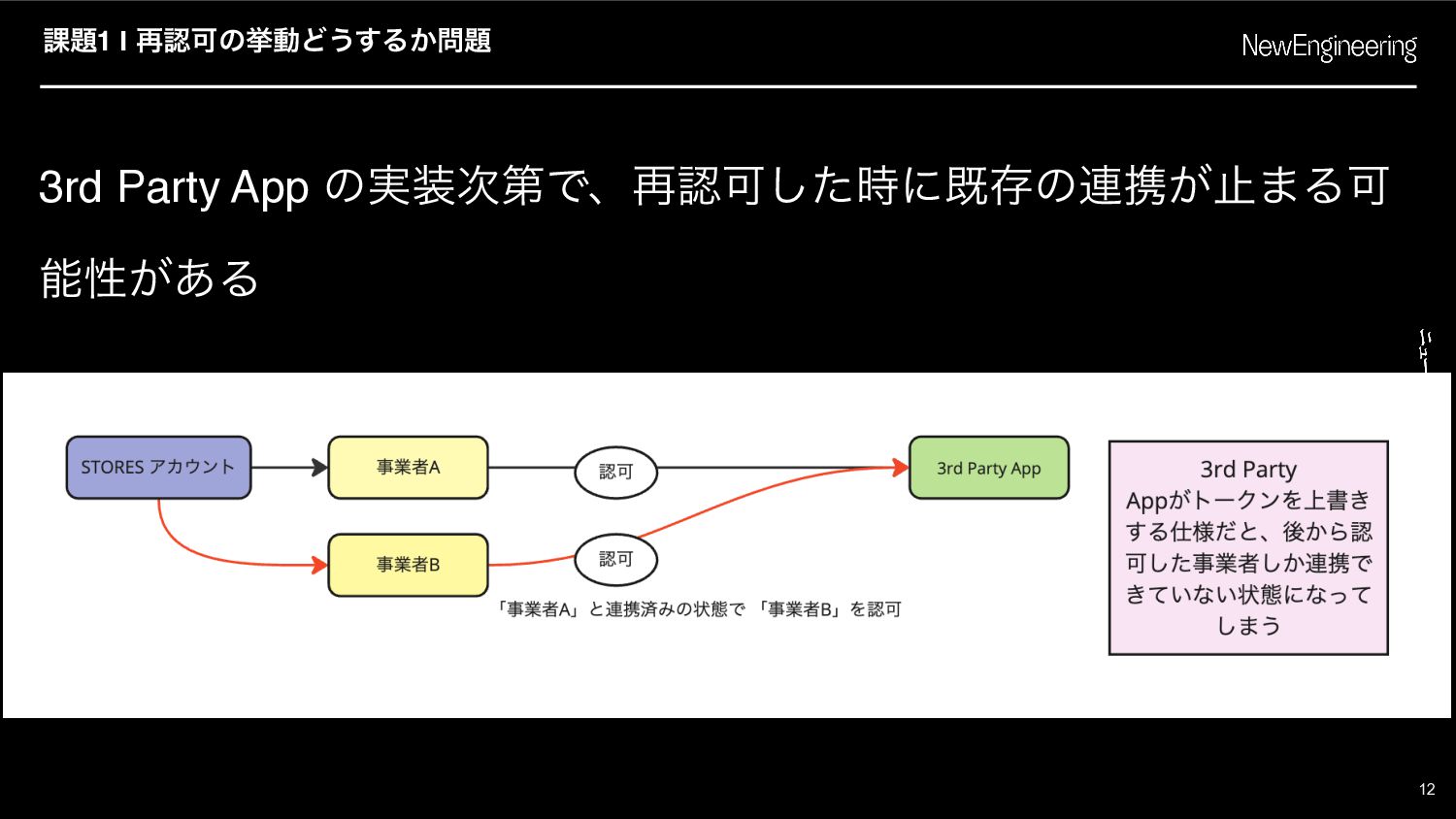 課題1 | 再認可の挙動どうするか問題

NewEngineering

3rd Party App の実装次第で、再認可した時に既存の連携が止まる可能性がある

STORES アカウント

事業者A

認可

3rd Party App

事業者B

認可

「事業者A」と連携済みの状態で 「事業者B」を認可

3rd Party Appがトークンを上書きする仕様だと、後から認可した事業者しか連携できていない状態になってしまう

12